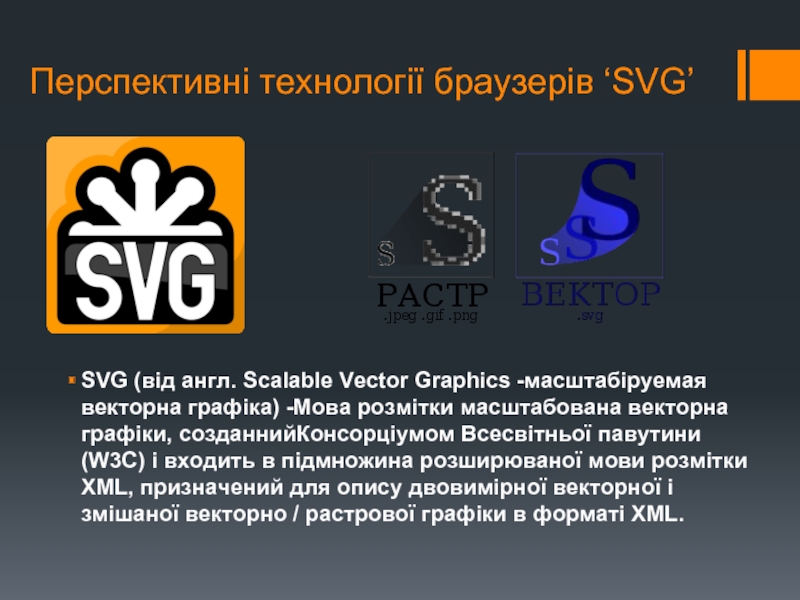 Перспективні технології браузерів ‘SVG’

SVG

S S

РАСТР
.jpeg .gif .png

S S S

ВЕКТОР
.svg

SVG (від англ. Scalable Vector Graphics -масштабіруемая векторна графіка) -Мова розмітки масштабована векторна графіки, созданнийКонсорціумом Всесвітньої павутини (W3C) і входить в підмножина розширюваної мови розмітки XML, призначений для опису двовимірної векторної і змішаної векторно / растрової графіки в форматі XML.